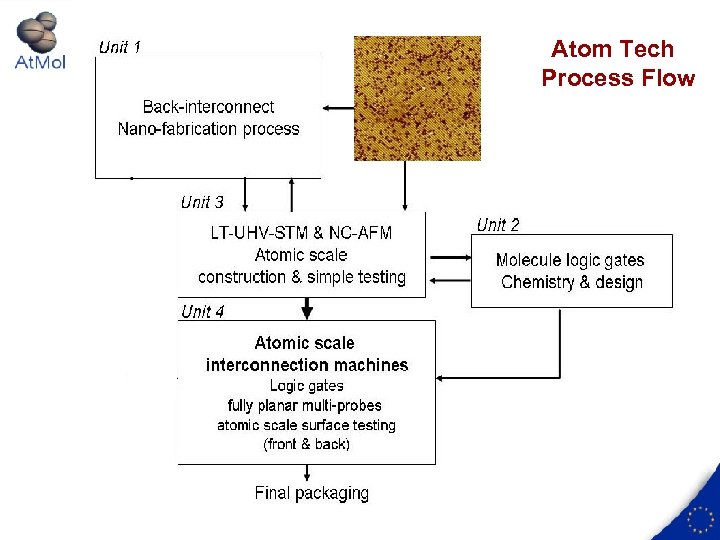 AtMol

Atom Tech Process Flow

Unit 1

Back-interconnect Nano-fabrication process

Unit 3

LT-UHV-STM & NC-AFM
Atomic scale
construction & simple testing

Unit 2

Molecule logic gates
Chemistry & design

Unit 4

Atomic scale
interconnection machines
Logic gates
fully planar multi-probes
atomic scale surface testing
(front & back)

Final packaging